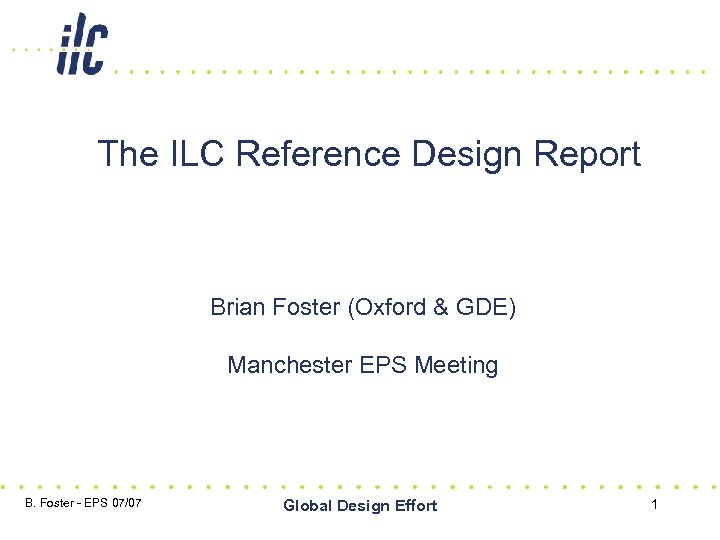 ilc

The ILC Reference Design Report

Brian Foster (Oxford & GDE)

Manchester EPS Meeting

B. Foster - EPS 07/07

Global Design Effort

1